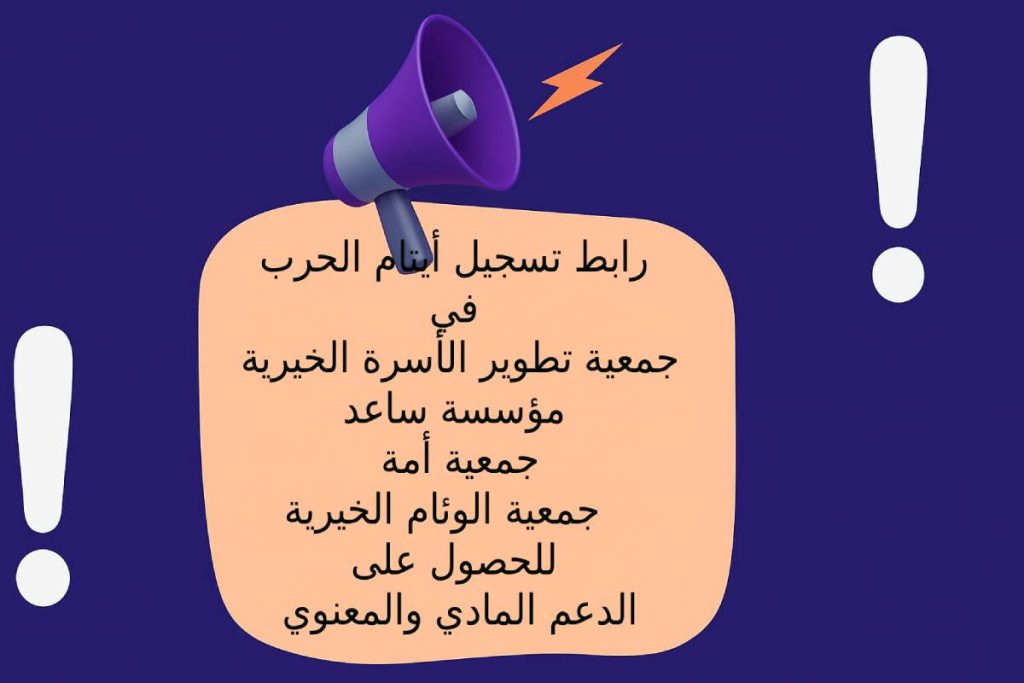 رابط تسجيل أيتام الحرب
في
جمعية تطوير الأسرة الخيرية
مؤسسة ساعد
جمعية أمة
جمعية الوئام الخيرية
للحصول على
الدعم المادي والمعنوي